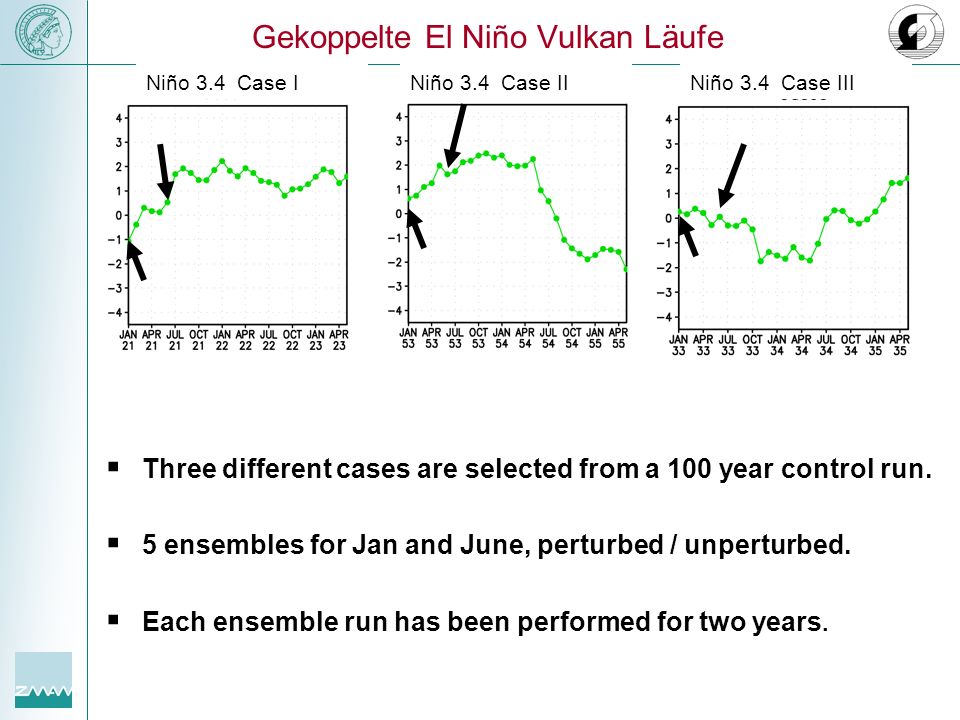 Gekoppelte El Niño Vulkan Läufe

Niño 3.4 Case I

4
3
2
1
0
−1
−2
−3
−4

JAN 21 APR 21 JUL 21 OCT 21 JAN 22 APR 22 JUL 22 OCT 22 JAN 23 APR 23

Niño 3.4 Case II

4
3
2
1
0
−1
−2
−3
−4

JAN 53 APR 53 JUL 53 OCT 53 JAN 54 APR 54 JUL 54 OCT 54 JAN 55 APR 55

Niño 3.4 Case III

4
3
2
1
0
−1
−2
−3
−4

JAN 33 APR 33 JUL 33 OCT 33 JAN 34 APR 34 JUL 34 OCT 34 JAN 35 APR 35

▪ Three different cases are selected from a 100 year control run.

▪ 5 ensembles for Jan and June, perturbed / unperturbed.

▪ Each ensemble run has been performed for two years.

ZMAW